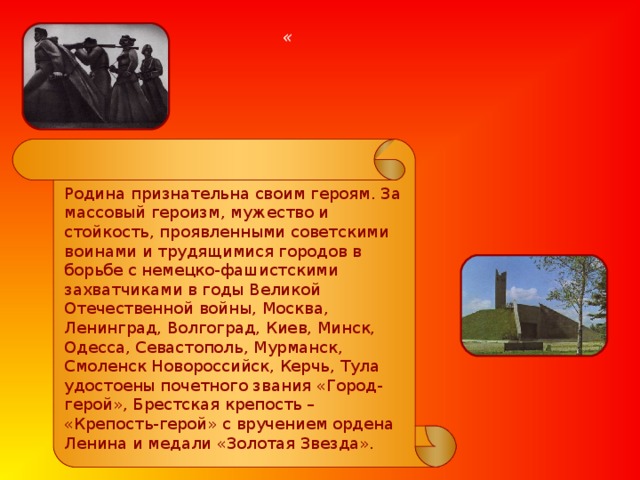 «

Родина признательна своим героям. За массовый героизм, мужество и стойкость, проявленными советскими воинами и трудящимися городов в борьбе с немецко-фашистскими захватчиками в годы Великой Отечественной войны, Москва, Ленинград, Волгоград, Киев, Минск, Одесса, Севастополь, Мурманск, Смоленск Новороссийск, Керчь, Тула удостоены почетного звания «Город-герой», Брестская крепость – «Крепость-герой» с вручением ордена Ленина и медали «Золотая Звезда».